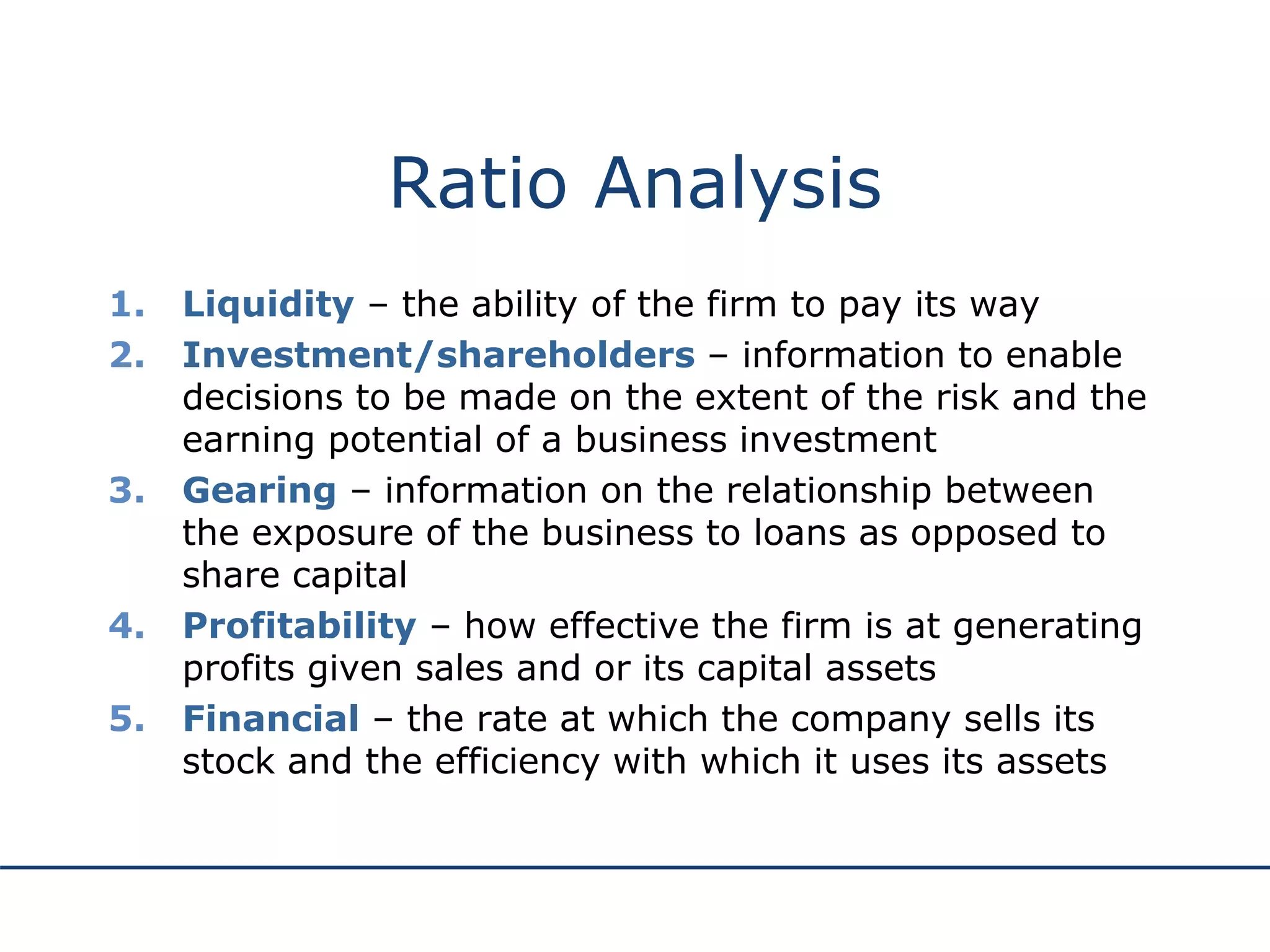 Ratio Analysis

1. Liquidity – the ability of the firm to pay its way
2. Investment/shareholders – information to enable decisions to be made on the extent of the risk and the earning potential of a business investment
3. Gearing – information on the relationship between the exposure of the business to loans as opposed to share capital
4. Profitability – how effective the firm is at generating profits given sales and or its capital assets
5. Financial – the rate at which the company sells its stock and the efficiency with which it uses its assets